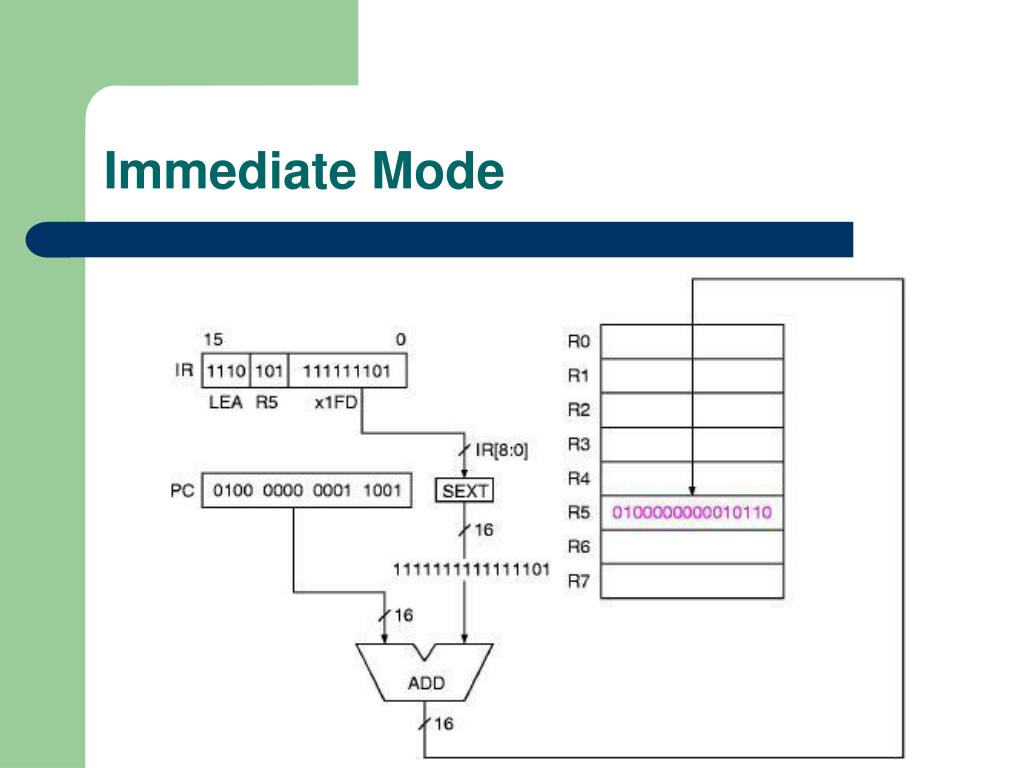 Immediate Mode

15
0
IR
1110
101
111111101
LEA
R5
x1FD
IR[8:0]
PC
0100 0000 0001 1001
SEXT
16
1111111111111101
16
ADD
16

R0
R1
R2
R3
R4
R5
0100000000010110
R6
R7